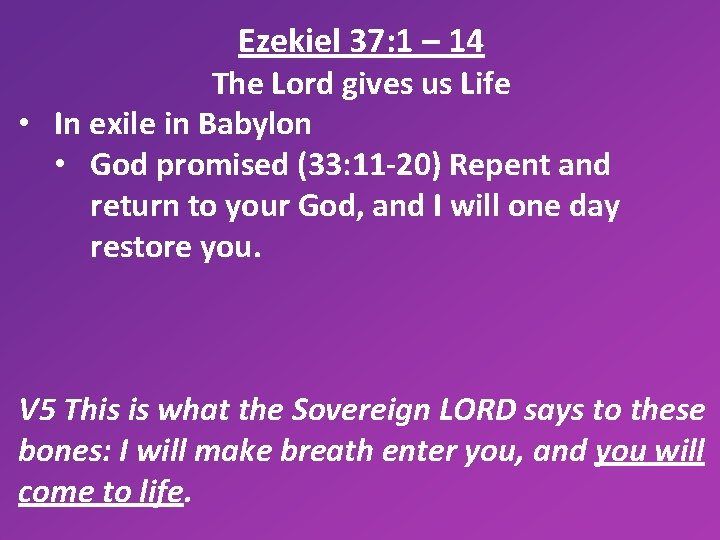 Ezekiel 37:1 – 14
The Lord gives us Life

• In exile in Babylon
  • God promised (33:11-20) Repent and return to your God, and I will one day restore you.

V5 This is what the Sovereign LORD says to these bones: I will make breath enter you, and you will come to life.